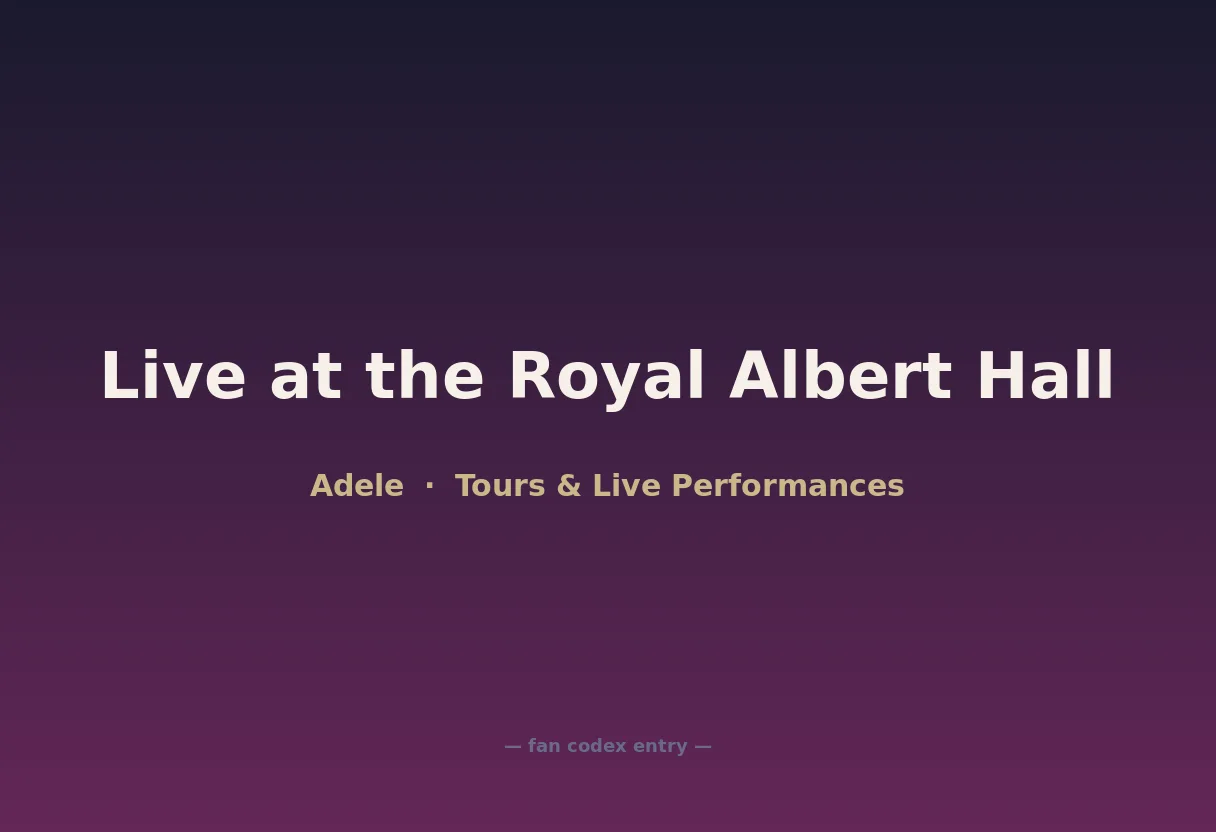 Live at the Royal Albert Hall

Adele · Tours & Live Performances

— fan codex entry —